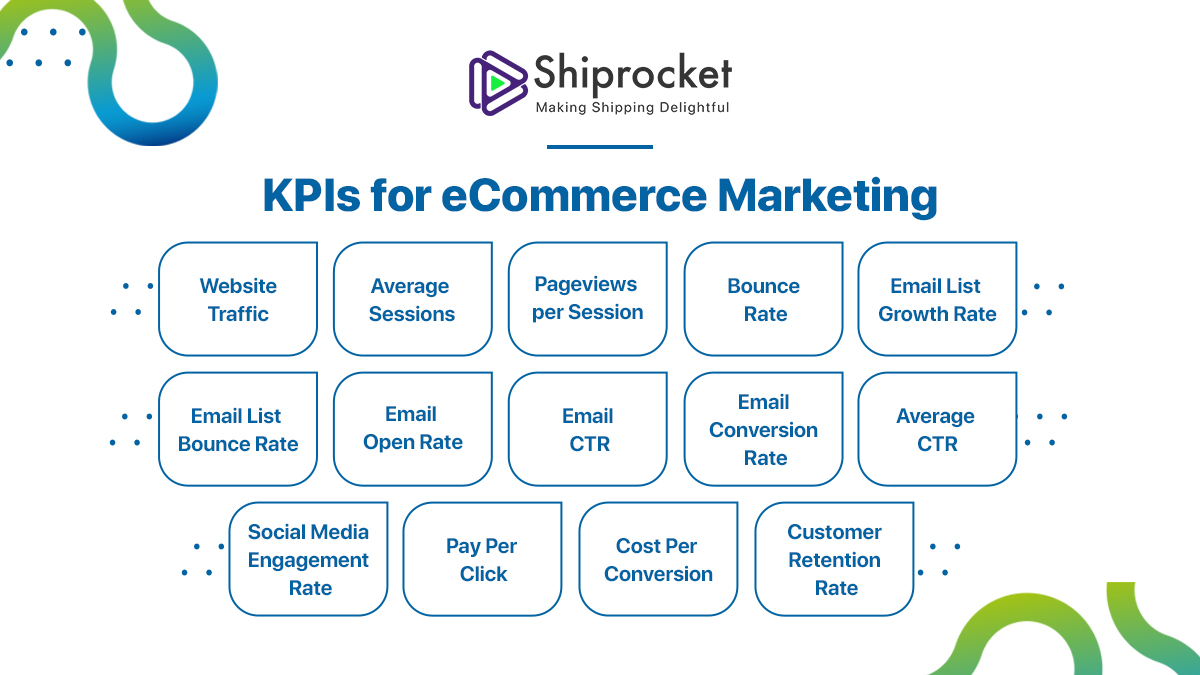 Shiprocket
Making Shipping Delightful

KPIs for eCommerce Marketing

Website Traffic

Average Sessions

Pageviews per Session

Bounce Rate

Email List Growth Rate

Email List Bounce Rate

Email Open Rate

Email CTR

Email Conversion Rate

Average CTR

Social Media Engagement Rate

Pay Per Click

Cost Per Conversion

Customer Retention Rate